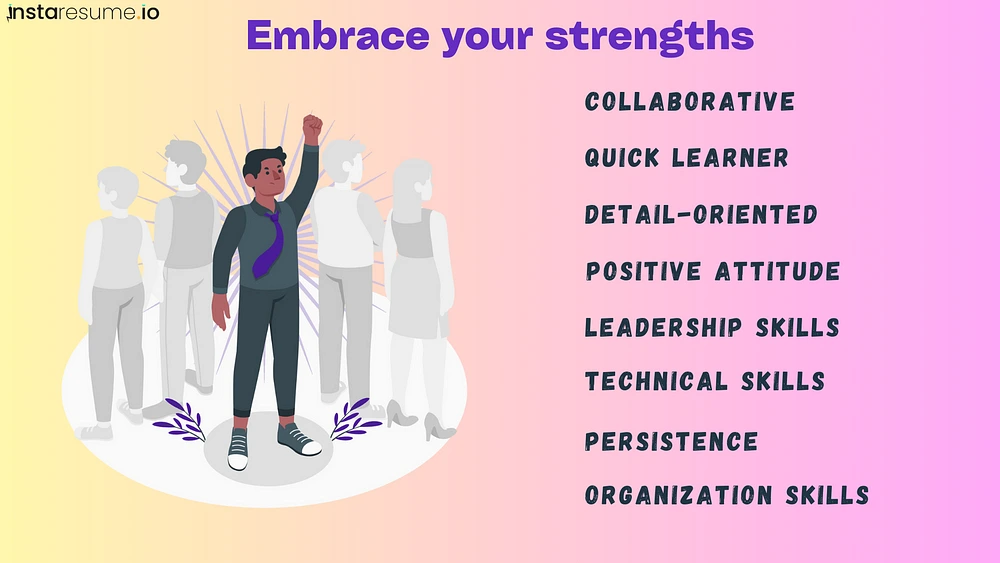 instaresume.io

Embrace your strengths

COLLABORATIVE

QUICK LEARNER

DETAIL-ORIENTED

POSITIVE ATTITUDE

LEADERSHIP SKILLS

TECHNICAL SKILLS

PERSISTENCE

ORGANIZATION SKILLS